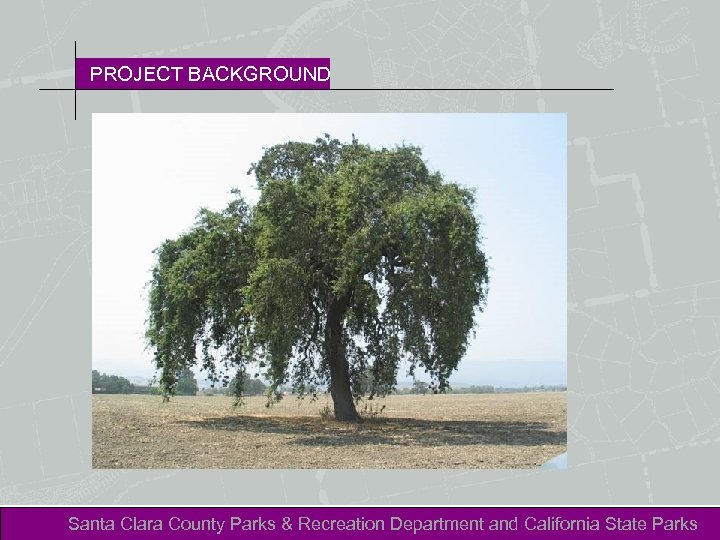 PROJECT BACKGROUND

Santa Clara County Parks & Recreation Department and California State Parks